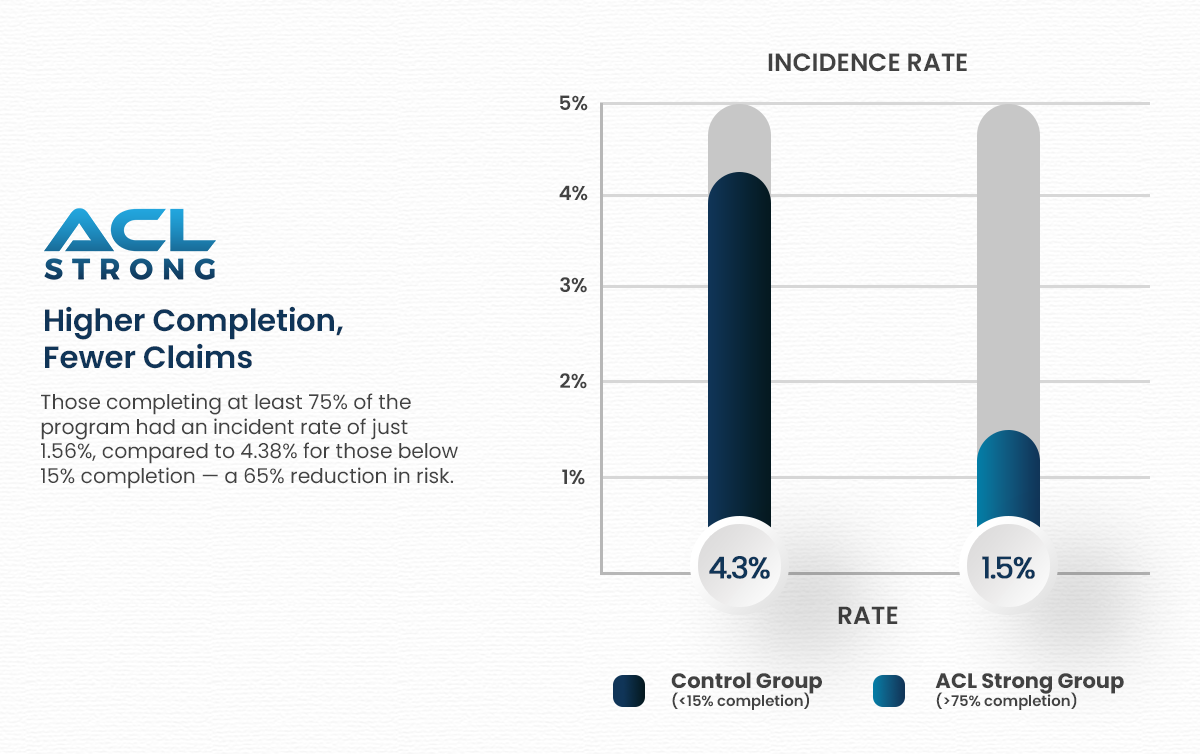 ACL
STRONG

Higher Completion, Fewer Claims

Those completing at least 75% of the program had an incident rate of just 1.56%, compared to 4.38% for those below 15% completion — a 65% reduction in risk.

INCIDENCE RATE

5%
4%
3%
2%
1%

4.3%
1.5%

RATE

Control Group
(<15% completion)

ACL Strong Group
(>75% completion)